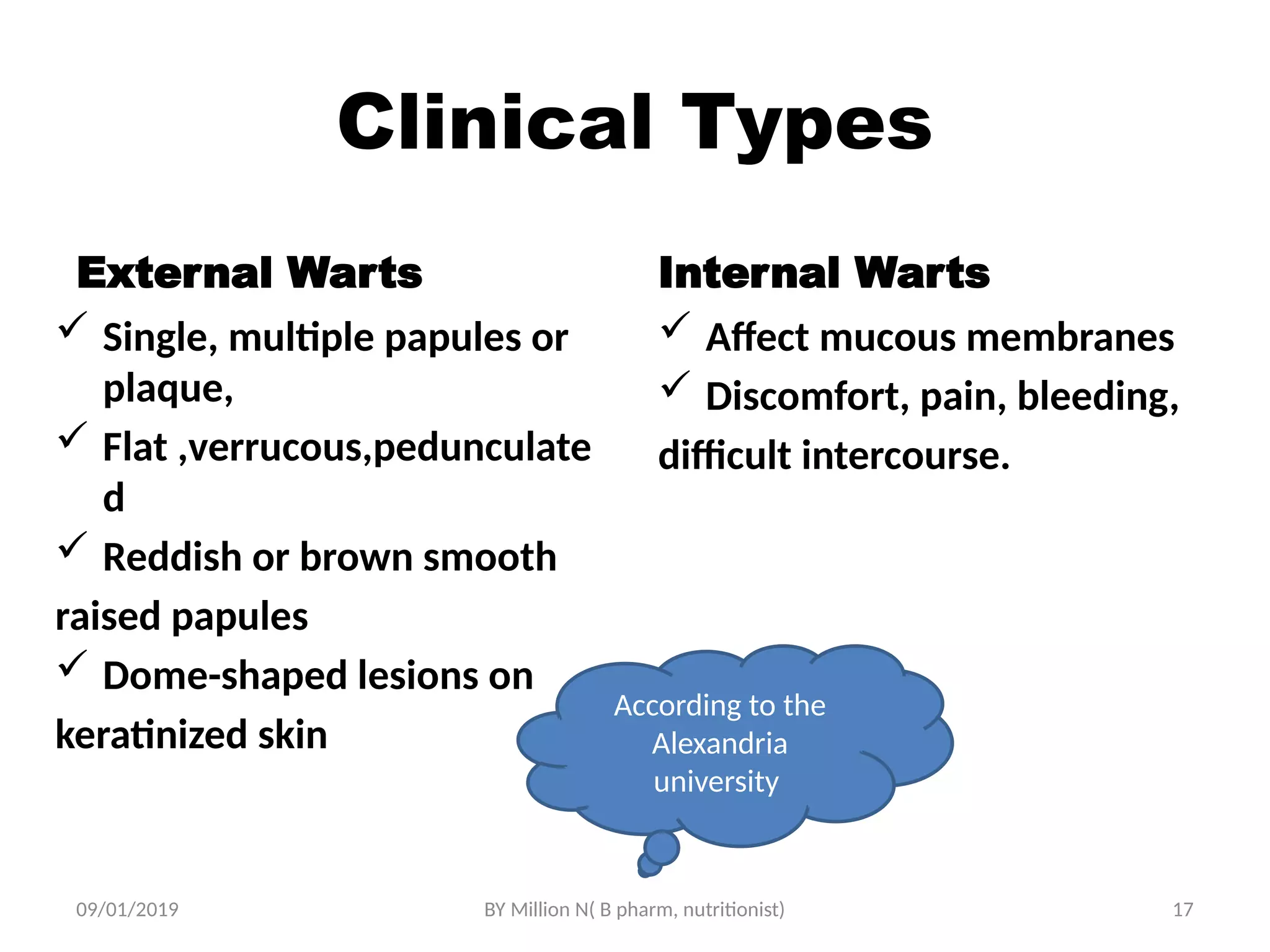 Clinical Types

External Warts

✓ Single, multiple papules or plaque,

✓ Flat ,verrucous,pedunculated

✓ Reddish or brown smooth raised papules

✓ Dome-shaped lesions on keratinized skin

Internal Warts

✓ Affect mucous membranes

✓ Discomfort, pain, bleeding, difficult intercourse.

According to the Alexandria university

09/01/2019

BY Million N( B pharm, nutritionist)

17